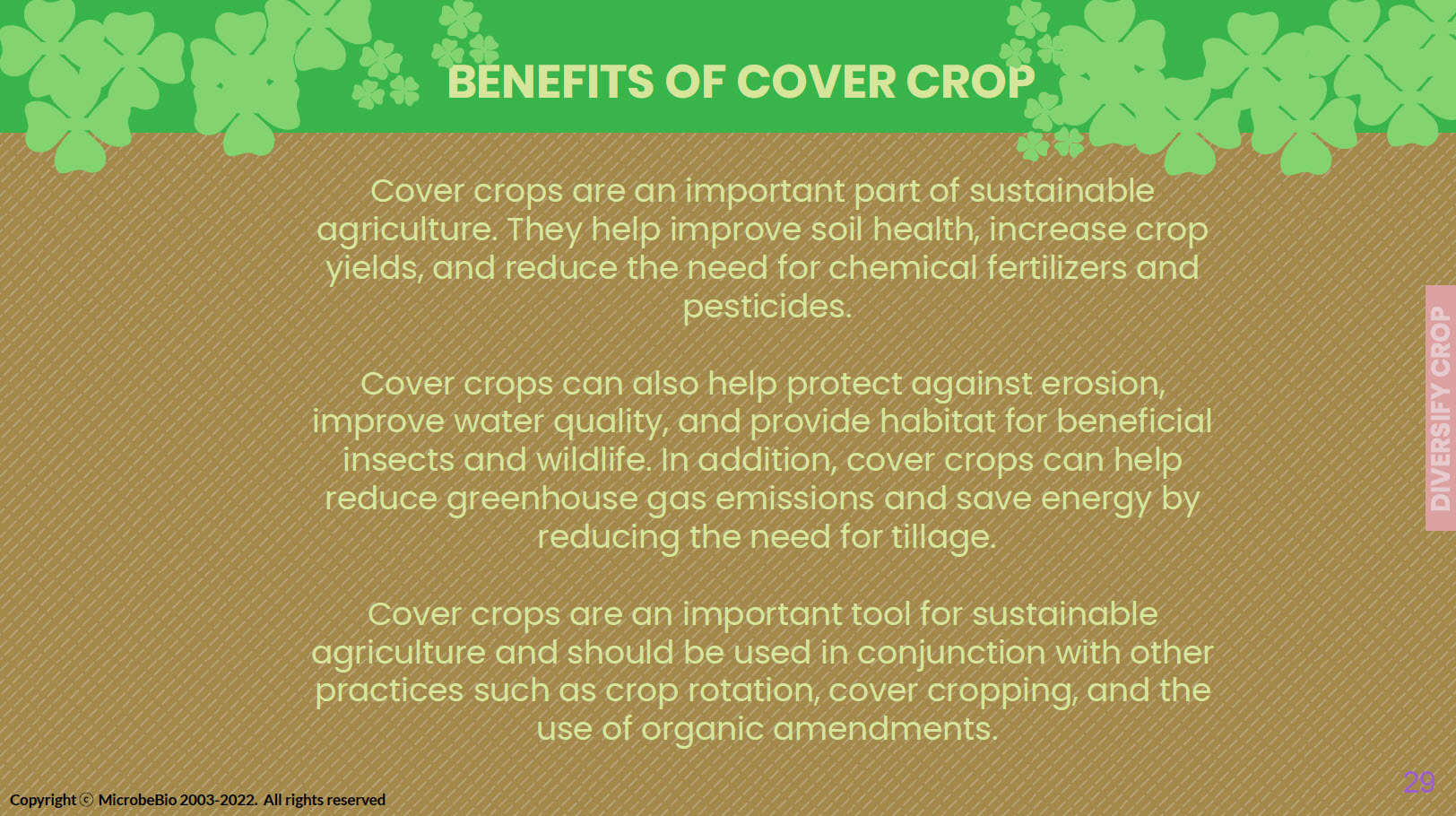 BENEFITS OF COVER CROP

Cover crops are an important part of sustainable agriculture. They help improve soil health, increase crop yields, and reduce the need for chemical fertilizers and pesticides.

Cover crops can also help protect against erosion, improve water quality, and provide habitat for beneficial insects and wildlife. In addition, cover crops can help reduce greenhouse gas emissions and save energy by reducing the need for tillage.

Cover crops are an important tool for sustainable agriculture and should be used in conjunction with other practices such as crop rotation, cover cropping, and the use of organic amendments.

DIVERSIFY CROP

Copyright © MicrobeBio 2003-2022. All rights reserved

29